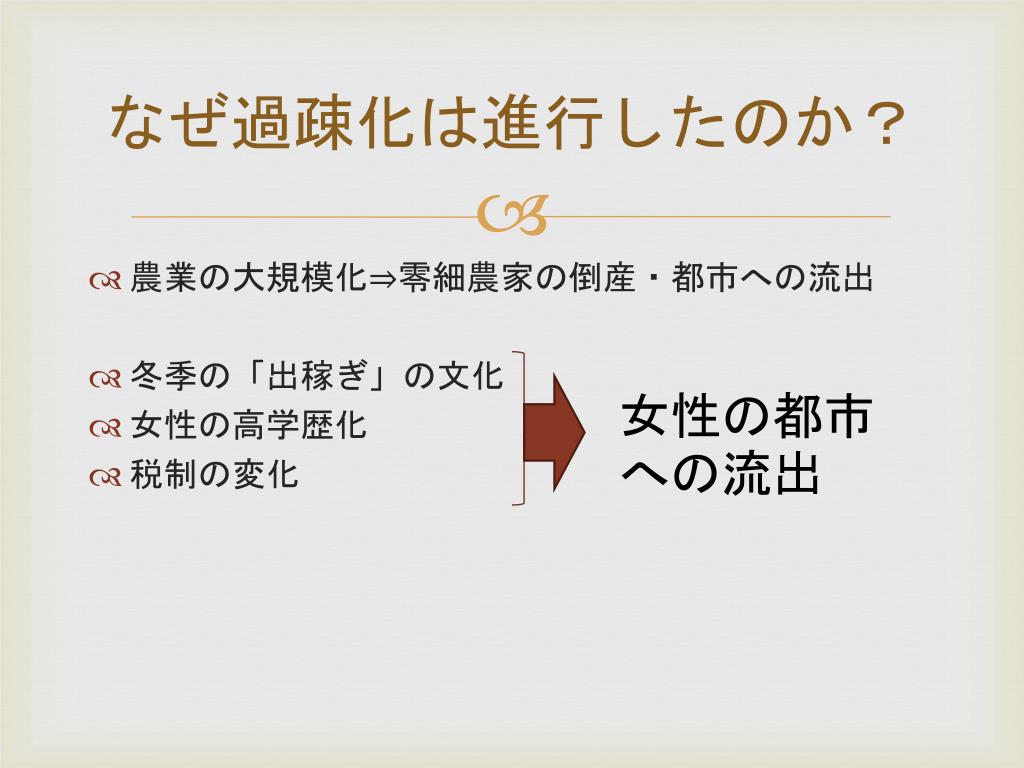 なぜ過疎化は進行したのか？

農業の大規模化⇒零細農家の倒産・都市への流出

冬季の「出稼ぎ」の文化
女性の高学歴化
税制の変化

女性の都市への流出